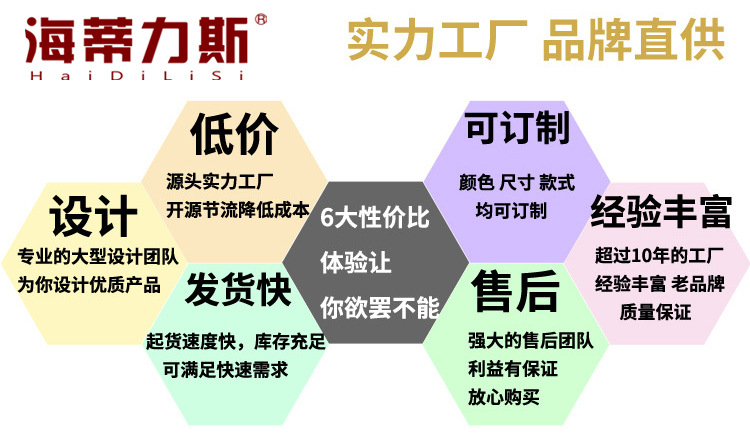 海蒂力斯®
HaiDiLiSi

实力工厂 品牌直供

设计
专业的大型设计团队
为你设计优质产品

低价
源头实力工厂
开源节流降低成本

发货快
起货速度快，库存充足
可满足快速需求

6大性价比
体验让
你欲罢不能

可订制
颜色 尺寸 款式
均可订制

售后
强大的售后团队
利益有保证
放心购买

经验丰富
超过10年的工厂
经验丰富 老品牌
质量保证